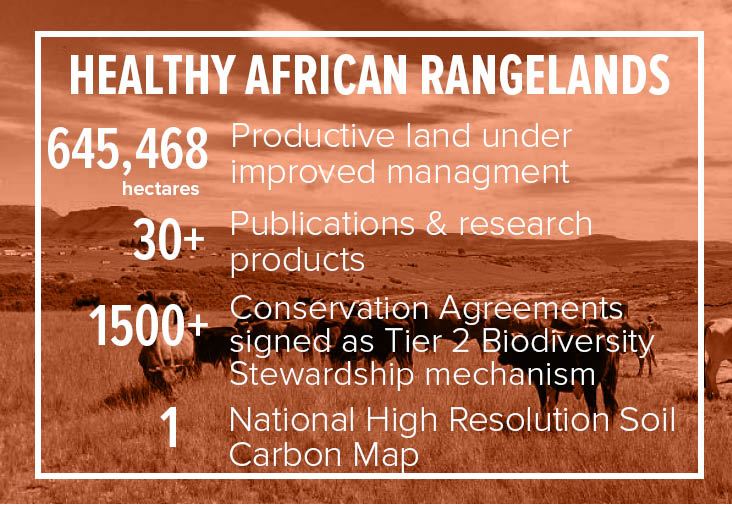 HEALTHY AFRICAN RANGELANDS

645,468 hectares Productive land under improved managment

30+ Publications & research products

1500+ Conservation Agreements signed as Tier 2 Biodiversity Stewardship mechanism

1 National High Resolution Soil Carbon Map